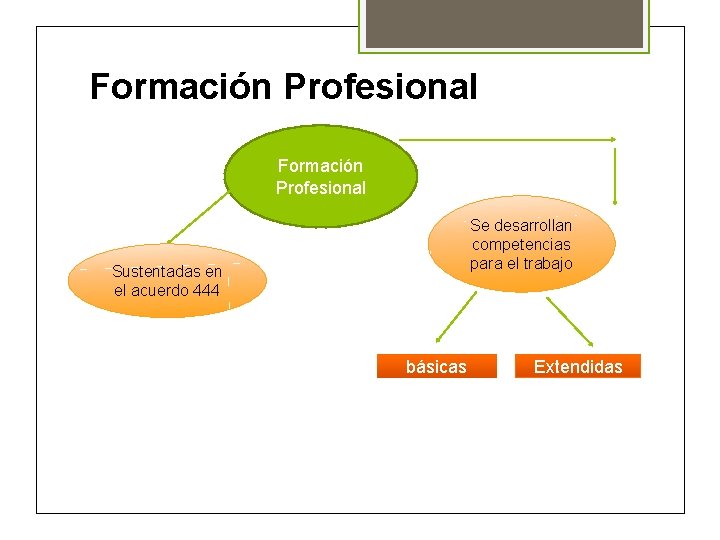 Formación Profesional

Formación Profesional

Sustentadas en el acuerdo 444

Se desarrollan competencias para el trabajo

básicas

Extendidas